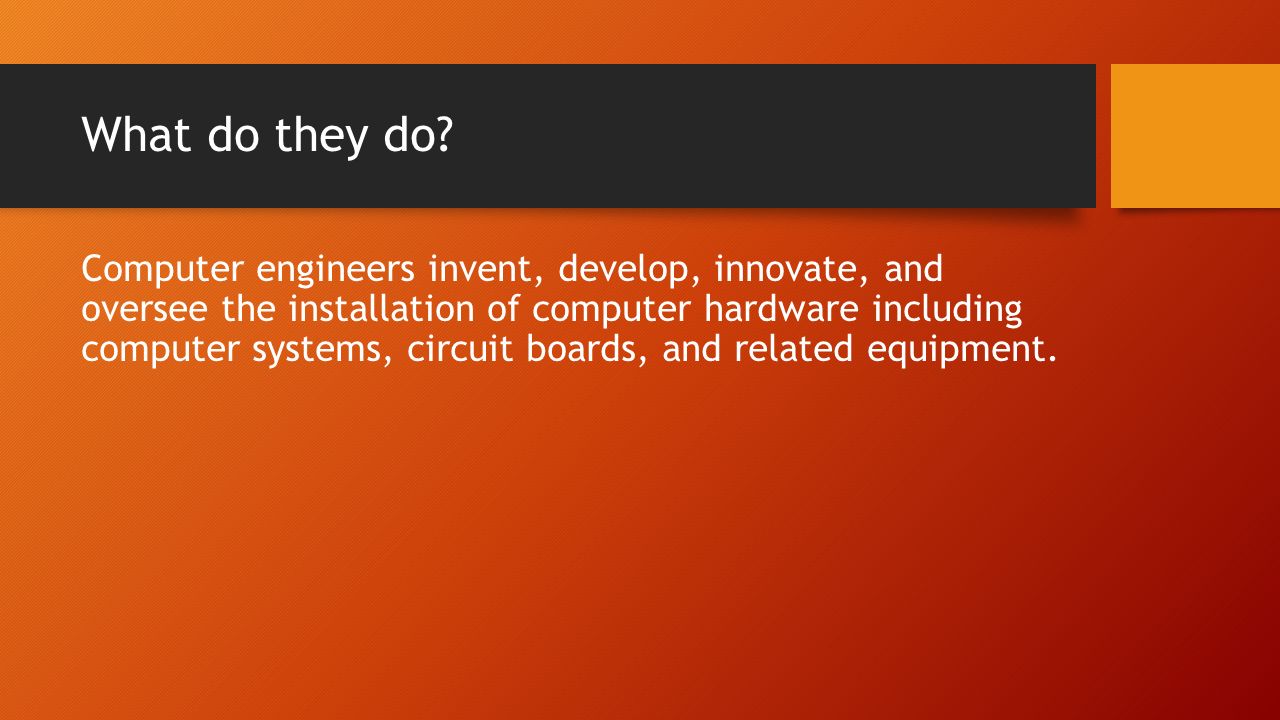 What do they do?

Computer engineers invent, develop, innovate, and oversee the installation of computer hardware including computer systems, circuit boards, and related equipment.